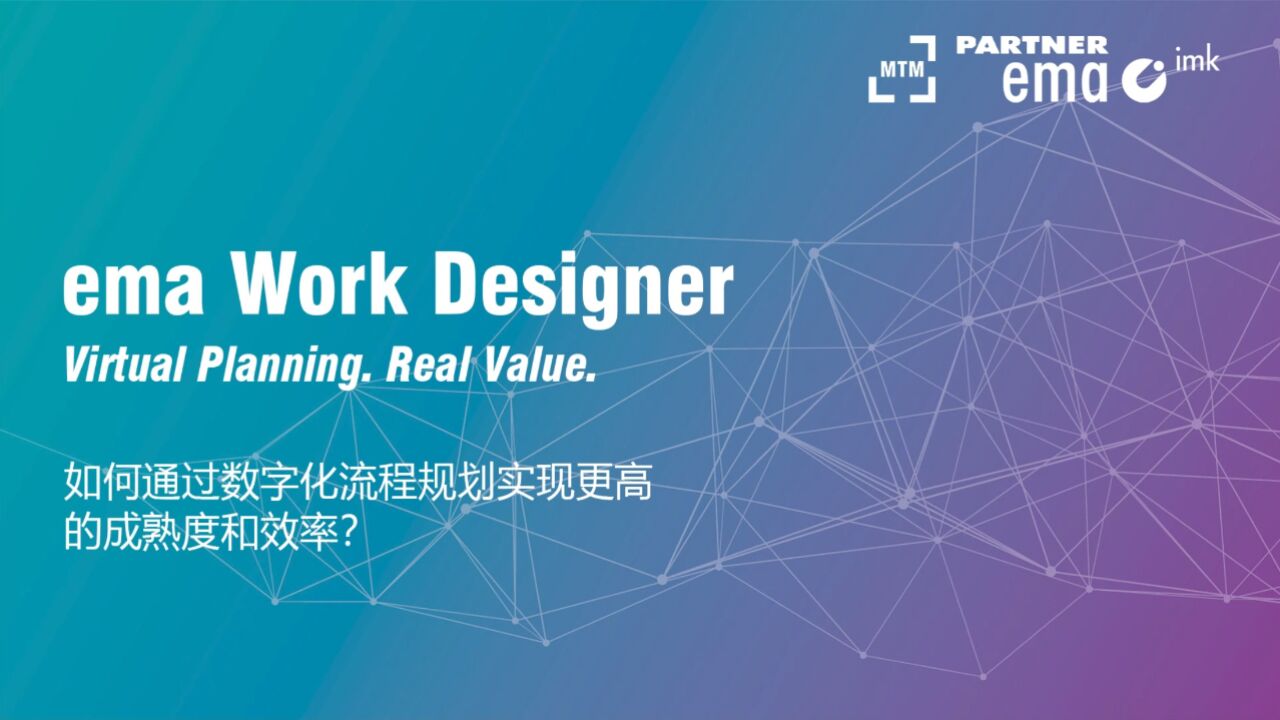 MTM PARTNER ema imk

ema Work Designer

Virtual Planning. Real Value.

如何通过数字化流程规划实现更高的成熟度和效率?